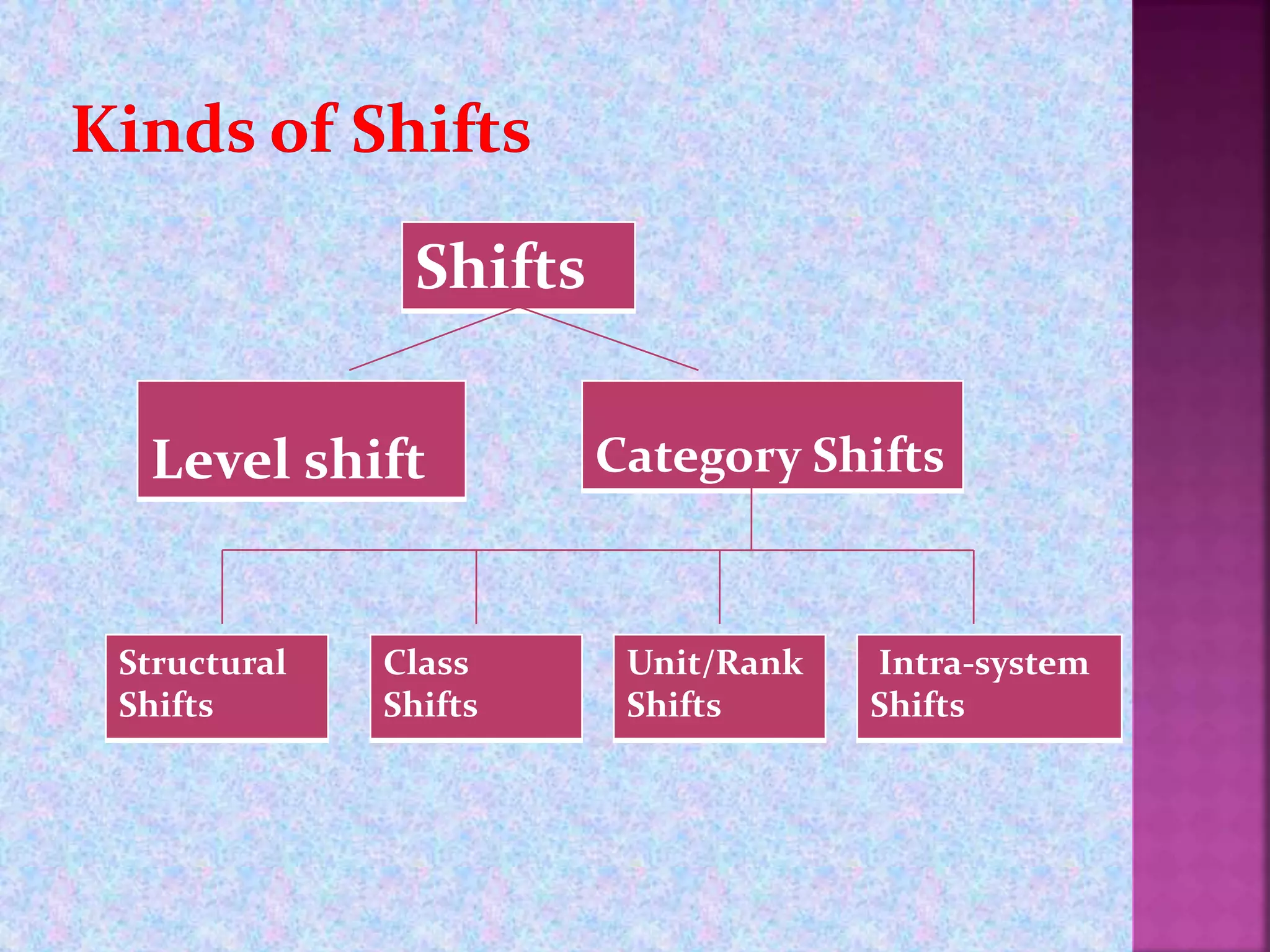 Kinds of Shifts

Shifts

Level shift

Category Shifts

Structural Shifts

Class Shifts

Unit/Rank Shifts

Intra-system Shifts